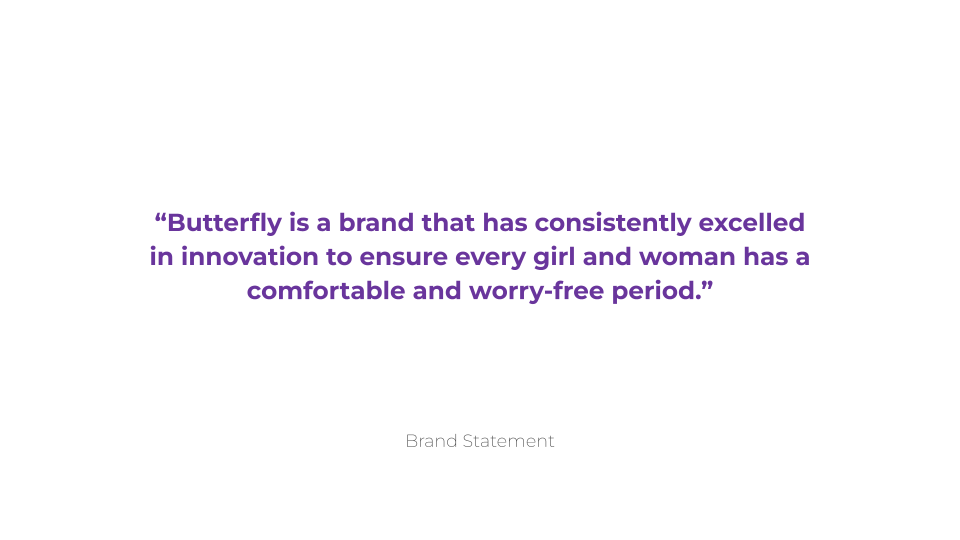 “Butterfly is a brand that has consistently excelled in innovation to ensure every girl and woman has a comfortable and worry-free period.”

Brand Statement